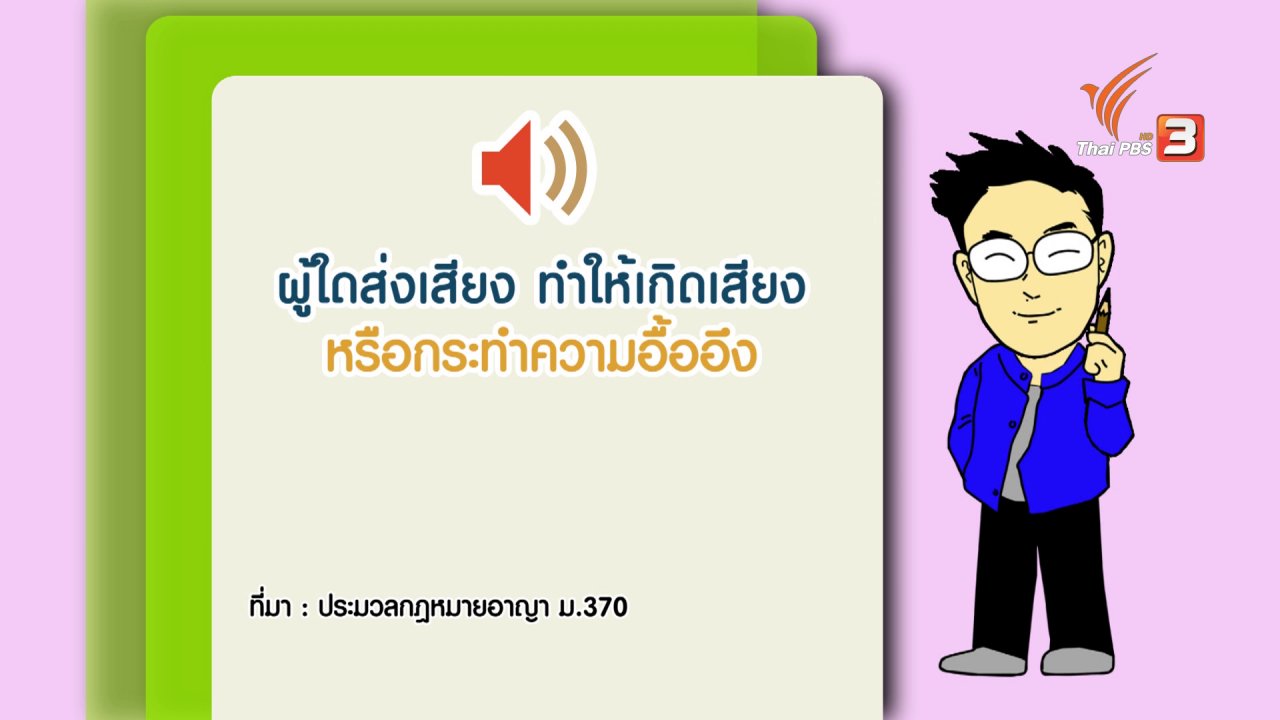 Thai PBS HD 3

ผู้ใดส่งเสียง ทำให้เกิดเสียง
หรือกระทำความอื้ออึง

ที่มา : ประมวลกฎหมายอาญา ม.370